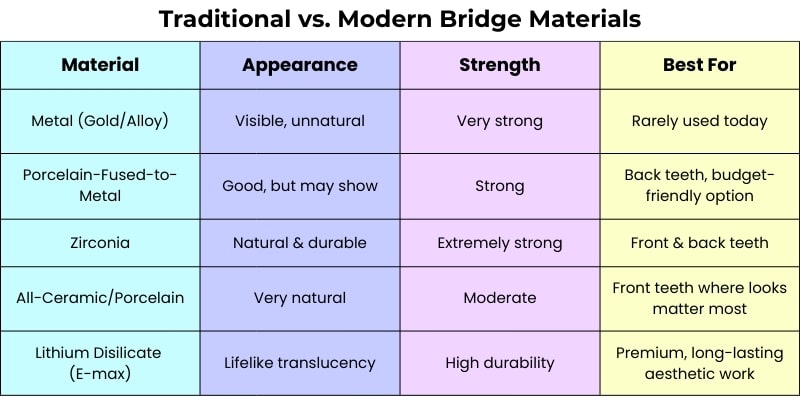 Traditional vs. Modern Bridge Materials

| Material | Appearance | Strength | Best For |
|---|---|---|---|
| Metal (Gold/Alloy) | Visible, unnatural | Very strong | Rarely used today |
| Porcelain-Fused-to-Metal | Good, but may show | Strong | Back teeth, budget-friendly option |
| Zirconia | Natural & durable | Extremely strong | Front & back teeth |
| All-Ceramic/Porcelain | Very natural | Moderate | Front teeth where looks matter most |
| Lithium Disilicate (E-max) | Lifelike translucency | High durability | Premium, long-lasting aesthetic work |